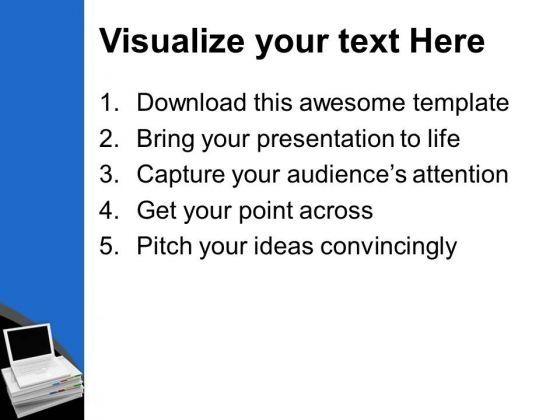 Visualize your text Here

1. Download this awesome template
2. Bring your presentation to life
3. Capture your audience's attention
4. Get your point across
5. Pitch your ideas convincingly